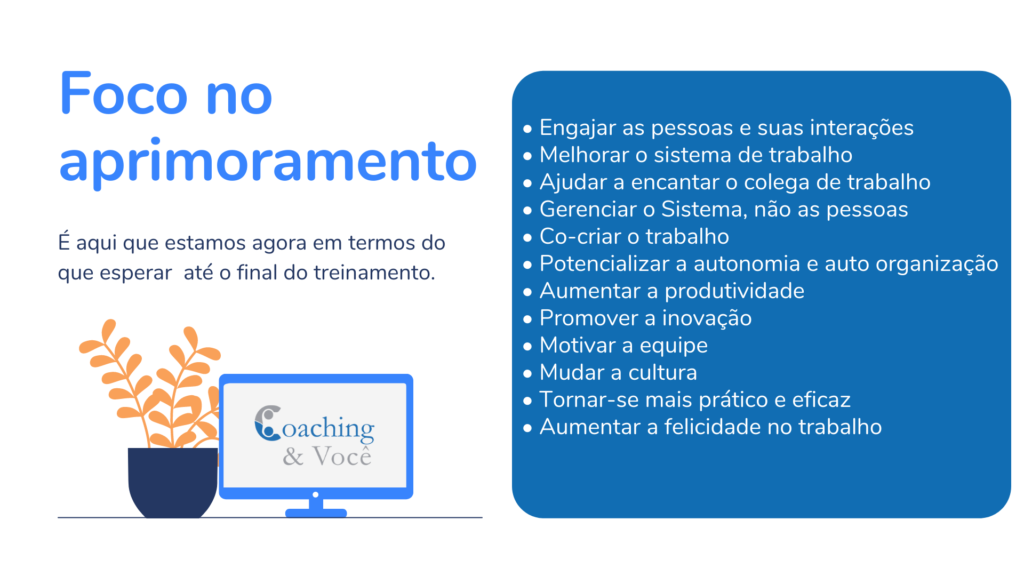 Foco no aprimoramento

É aqui que estamos agora em termos do que esperar  até o final do treinamento.

Coaching & Você

• Engajar as pessoas e suas interações
• Melhorar o sistema de trabalho
• Ajudar a encantar o colega de trabalho
• Gerenciar o Sistema, não as pessoas
• Co-criar o trabalho
• Potencializar a autonomia e auto organização
• Aumentar a produtividade
• Promover a inovação
• Motivar a equipe
• Mudar a cultura
• Tornar-se mais prático e eficaz
• Aumentar a felicidade no trabalho